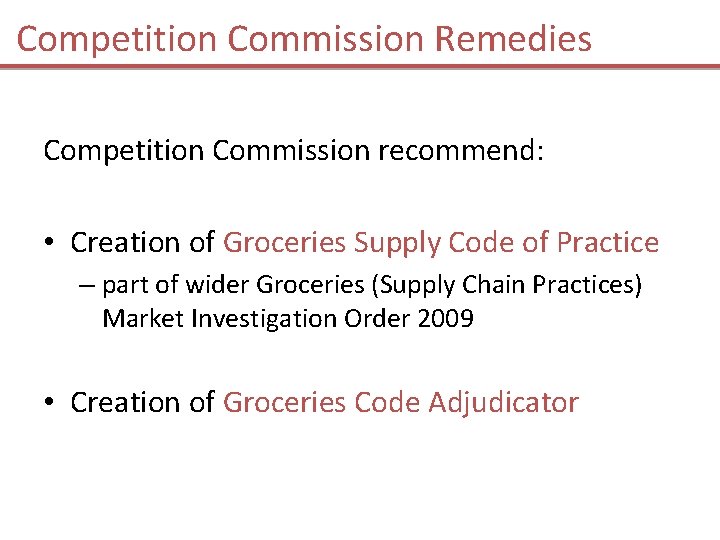 Competition Commission Remedies

Competition Commission recommend:

• Creation of Groceries Supply Code of Practice
– part of wider Groceries (Supply Chain Practices) Market Investigation Order 2009

• Creation of Groceries Code Adjudicator